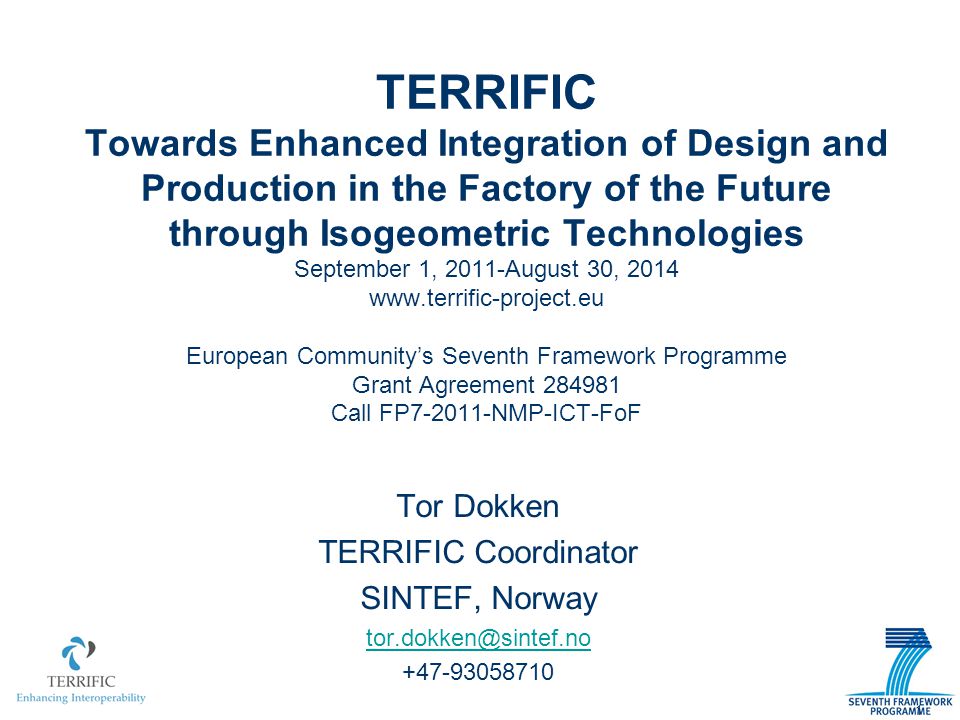 TERRIFIC
Towards Enhanced Integration of Design and Production in the Factory of the Future through Isogeometric Technologies
September 1, 2011-August 30, 2014
www.terrific-project.eu

European Community's Seventh Framework Programme
Grant Agreement 284981
Call FP7-2011-NMP-ICT-FoF

Tor Dokken
TERRIFIC Coordinator
SINTEF, Norway
tor.dokken@sintef.no
+47-93058710

TERRIFIC
Enhancing Interoperability

SEVENTH FRAMEWORK PROGRAMME